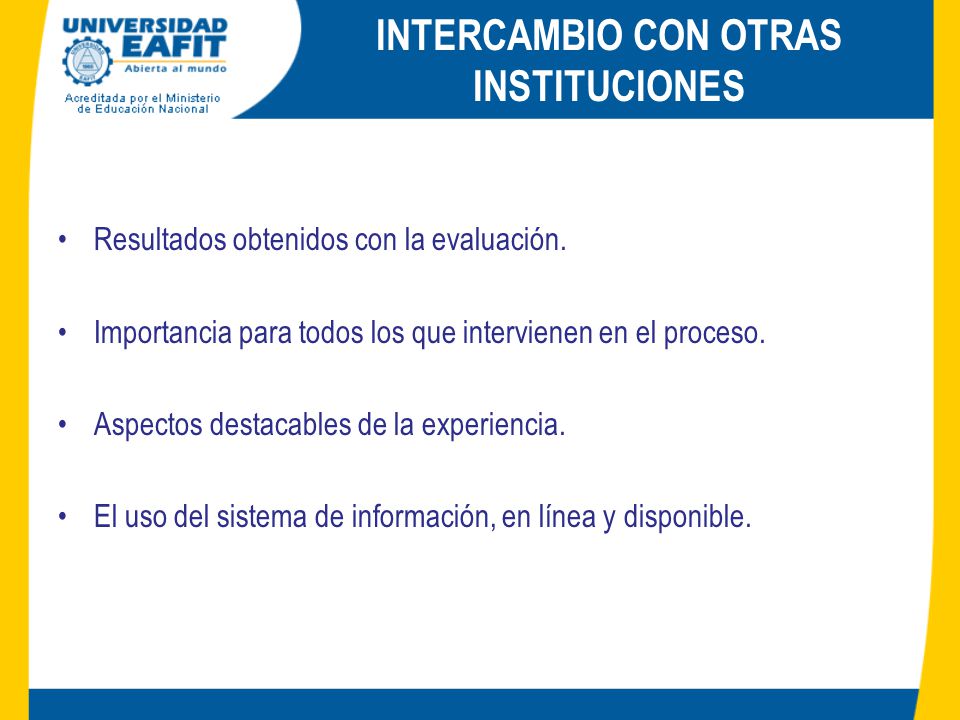 UNIVERSIDAD EAFIT
Abierta al mundo
Acreditada por el Ministerio de Educación Nacional

INTERCAMBIO CON OTRAS INSTITUCIONES

• Resultados obtenidos con la evaluación.

• Importancia para todos los que intervienen en el proceso.

• Aspectos destacables de la experiencia.

• El uso del sistema de información, en línea y disponible.